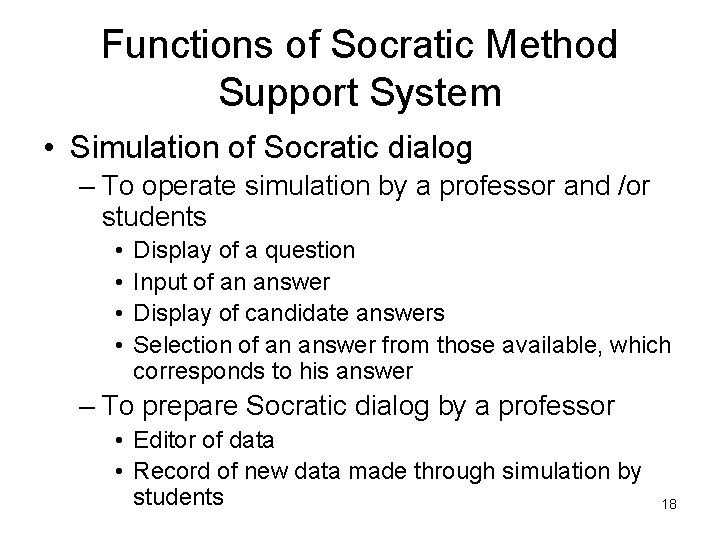 Functions of Socratic Method Support System

• Simulation of Socratic dialog
– To operate simulation by a professor and /or students
• Display of a question
• Input of an answer
• Display of candidate answers
• Selection of an answer from those available, which corresponds to his answer
– To prepare Socratic dialog by a professor
• Editor of data
• Record of new data made through simulation by students

18